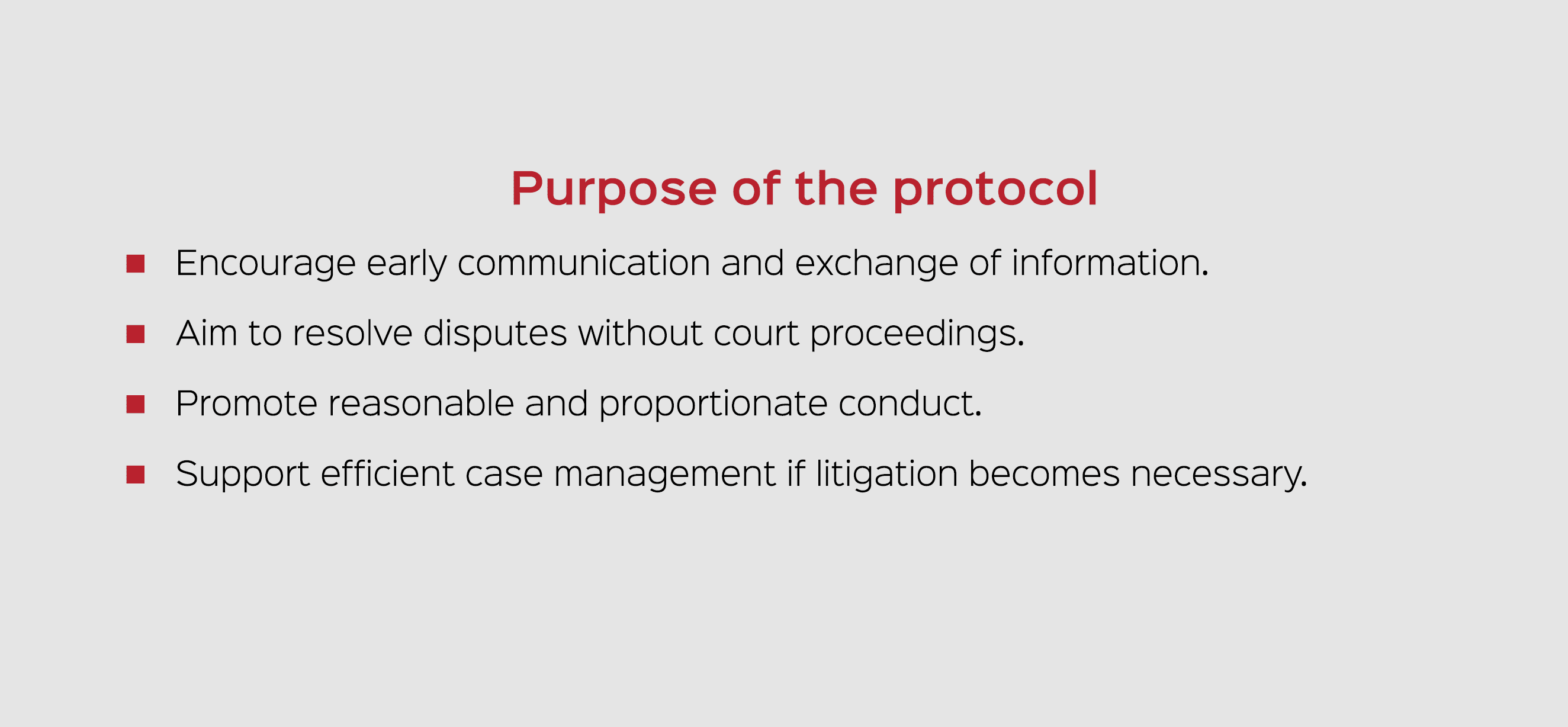 Purpose of the protocol

- Encourage early communication and exchange of information.
- Aim to resolve disputes without court proceedings.
- Promote reasonable and proportionate conduct.
- Support efficient case management if litigation becomes necessary.